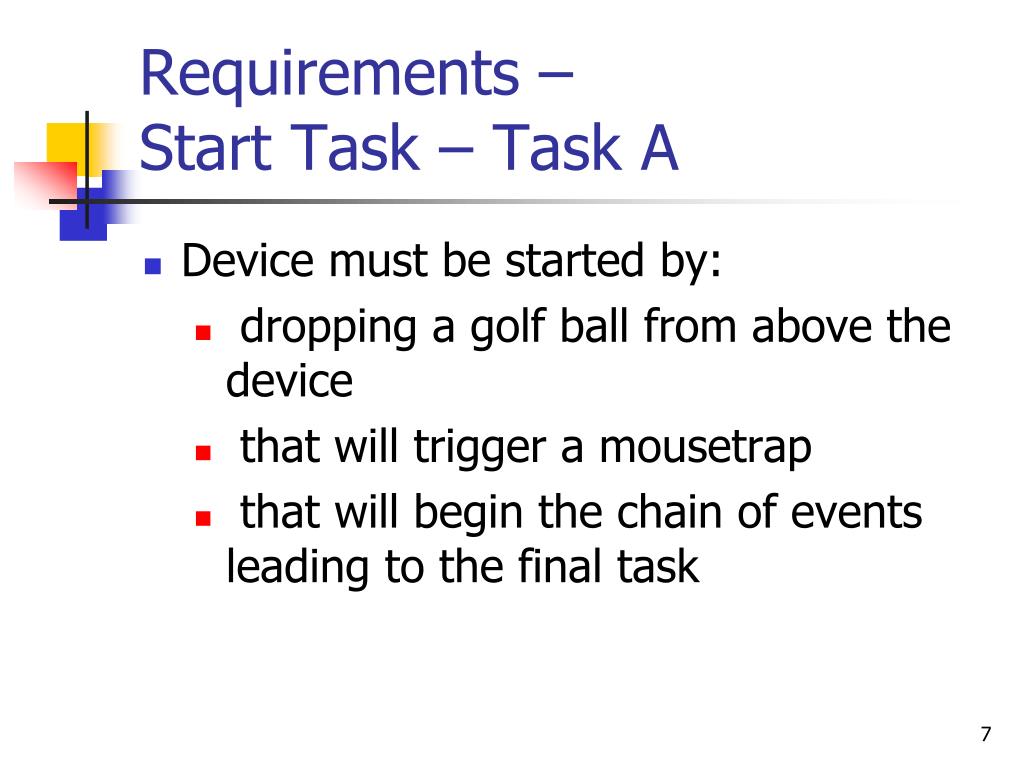 Requirements –
Start Task – Task A

- Device must be started by:
  - dropping a golf ball from above the device
  - that will trigger a mousetrap
  - that will begin the chain of events leading to the final task

7